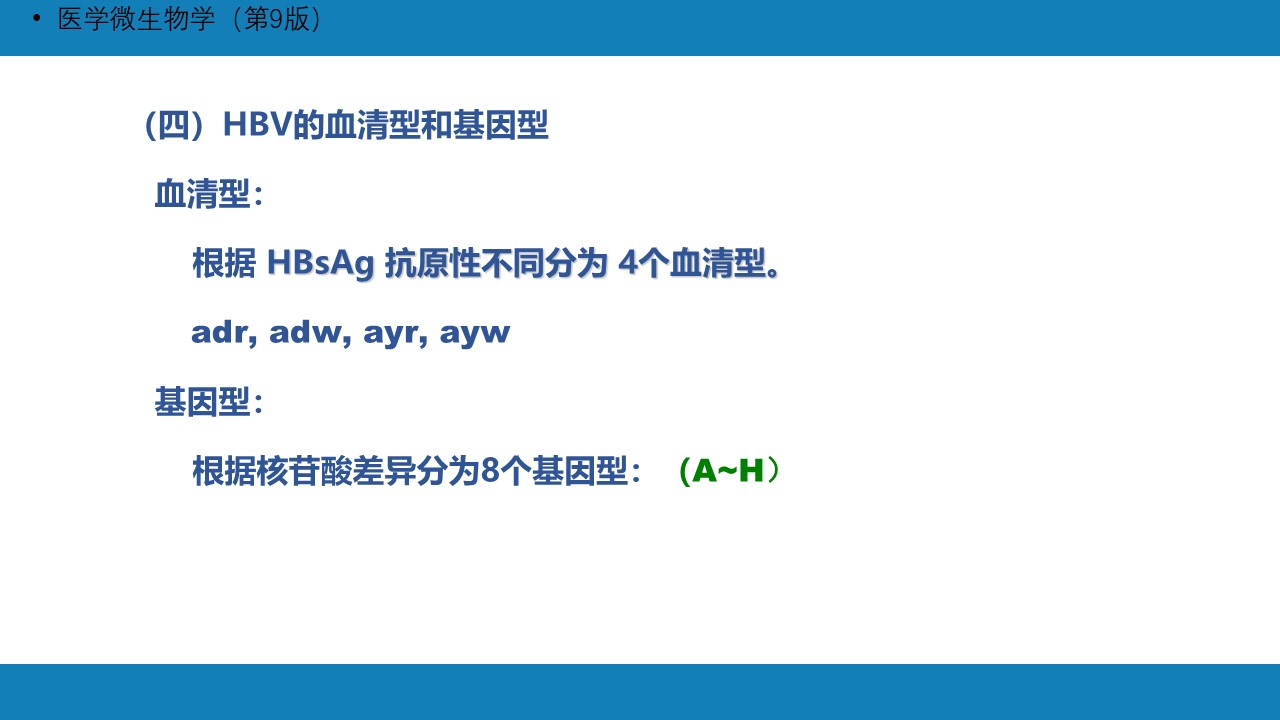 • 医学微生物学（第9版）

（四）HBV的血清型和基因型

血清型：

根据 HBsAg 抗原性不同分为 4个血清型。

adr, adw, ayr, ayw

基因型：

根据核苷酸差异分为8个基因型：（A~H）